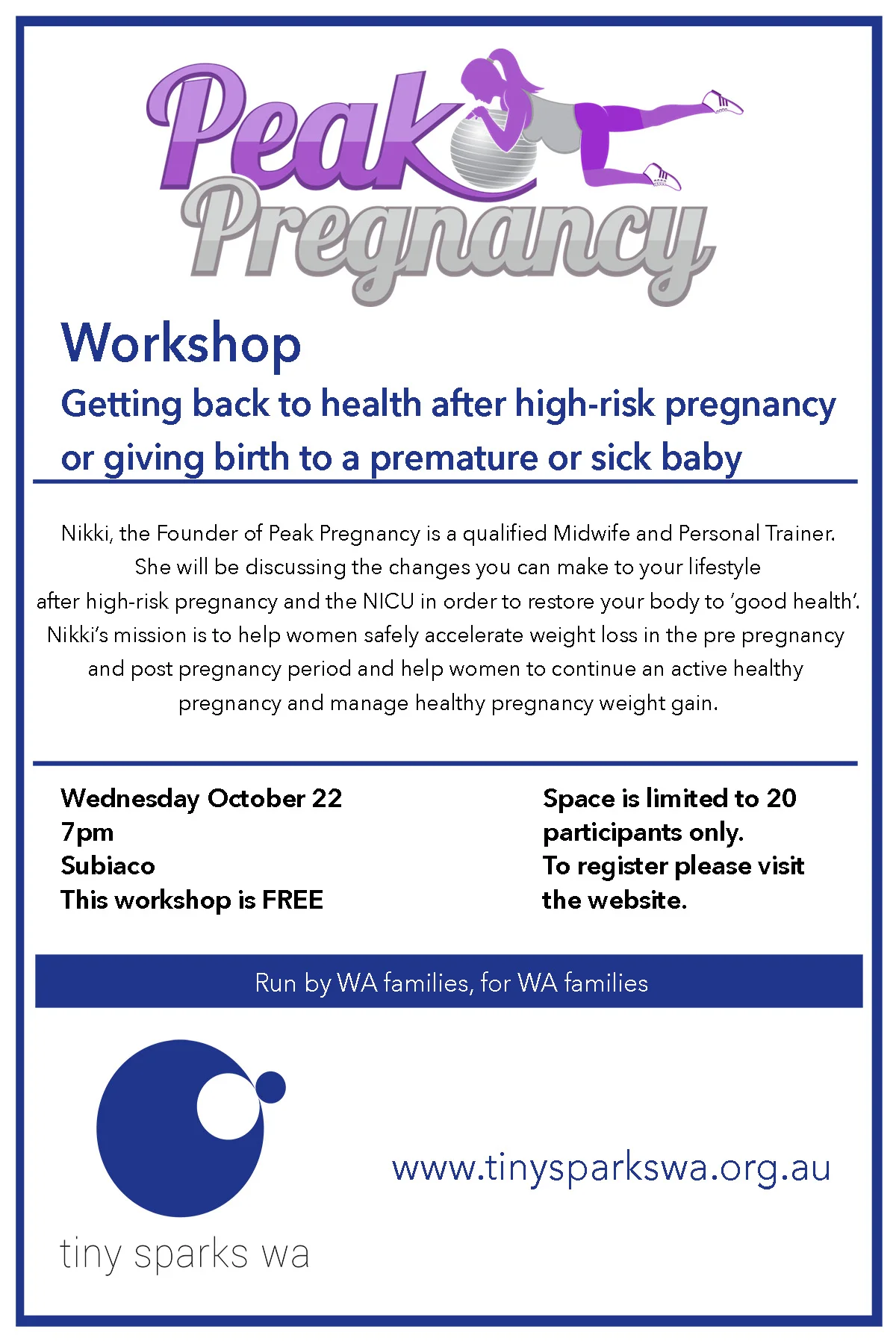 Peak Pregnancy

Workshop

Getting back to health after high-risk pregnancy or giving birth to a premature or sick baby

Nikki, the Founder of Peak Pregnancy is a qualified Midwife and Personal Trainer. She will be discussing the changes you can make to your lifestyle after high-risk pregnancy and the NICU in order to restore your body to 'good health'. Nikki's mission is to help women safely accelerate weight loss in the pre pregnancy and post pregnancy period and help women to continue an active healthy pregnancy and manage healthy pregnancy weight gain.

Wednesday October 22
7pm
Subiaco
This workshop is FREE

Space is limited to 20 participants only.
To register please visit the website.

Run by WA families, for WA families

tiny sparks wa

www.tinysparkswa.org.au